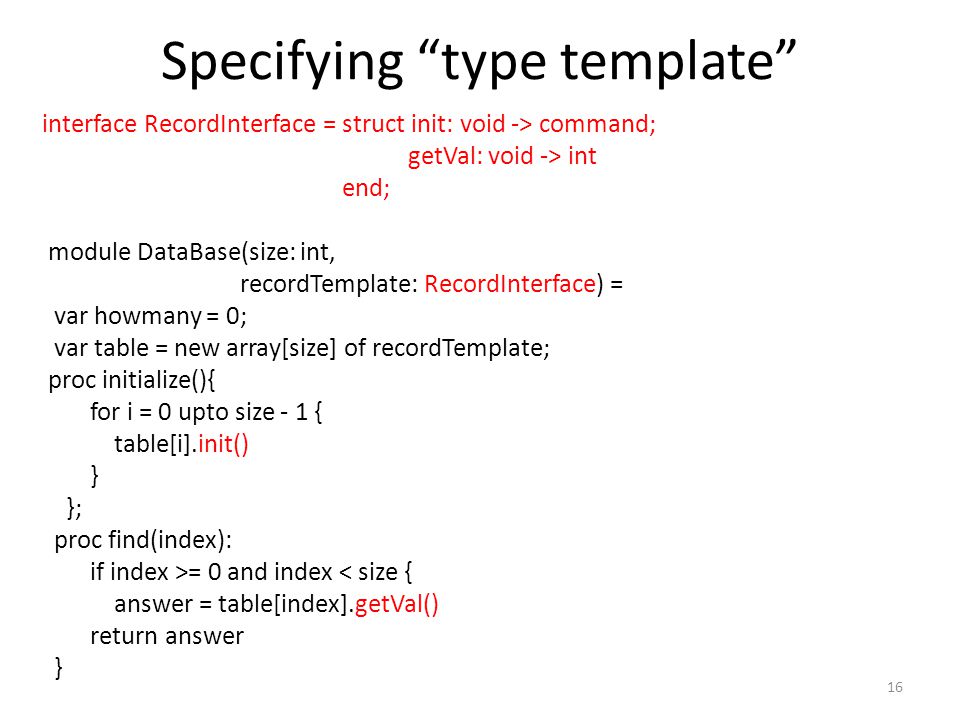 Specifying “type template”

interface RecordInterface = struct init: void -> command;
getVal: void -> int
end;

module DataBase(size: int,
recordTemplate: RecordInterface) =
var howmany = 0;
var table = new array[size] of recordTemplate;
proc initialize(){
for i = 0 upto size - 1 {
table[i].init()
}
};
proc find(index):
if index >= 0 and index < size {
answer = table[index].getVal()
return answer
}

16